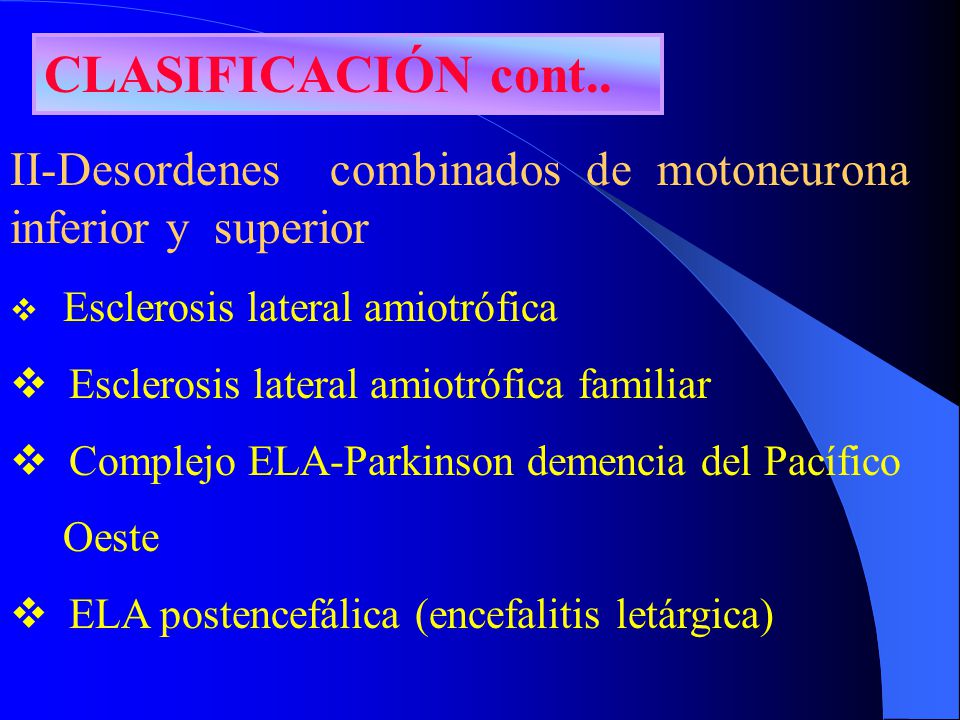 CLASIFICACIÓN cont..

II-Desordenes combinados de motoneurona inferior y superior

❖ Esclerosis lateral amiotrófica

❖ Esclerosis lateral amiotrófica familiar

❖ Complejo ELA-Parkinson demencia del Pacífico Oeste

❖ ELA postencefálica (encefalitis letárgica)